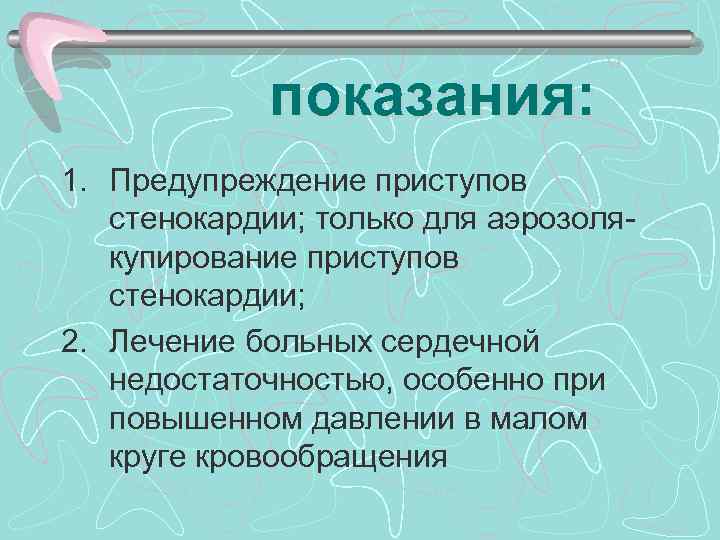 показания:

1. Предупреждение приступов стенокардии; только для аэрозоля- купирование приступов стенокардии;

2. Лечение больных сердечной недостаточностью, особенно при повышенном давлении в малом круге кровообращения